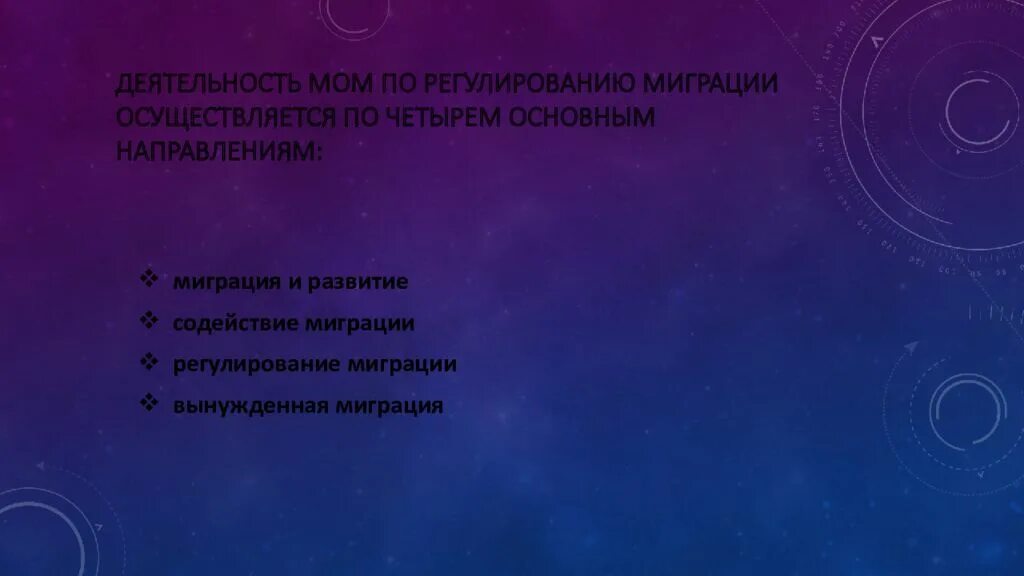 ДЕЯТЕЛЬНОСТЬ МОМ ПО РЕГУЛИРОВАНИЮ МИГРАЦИИ ОСУЩЕСТВЛЯЕТСЯ ПО ЧЕТЫРЕМ ОСНОВНЫМ НАПРАВЛЕНИЯМ:

❖ миграция и развитие
❖ содействие миграции
❖ регулирование миграции
❖ вынужденная миграция